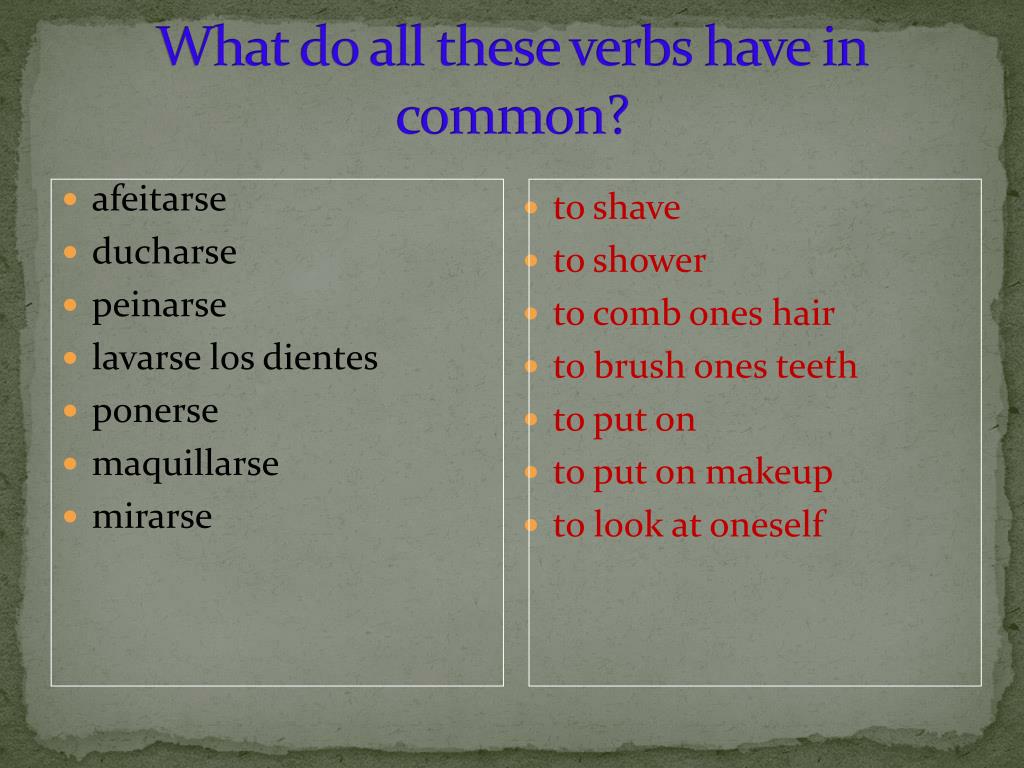 What do all these verbs have in common?

- afeitarse
- ducharse
- peinarse
- lavarse los dientes
- ponerse
- maquillarse
- mirarse

- to shave
- to shower
- to comb ones hair
- to brush ones teeth
- to put on
- to put on makeup
- to look at oneself